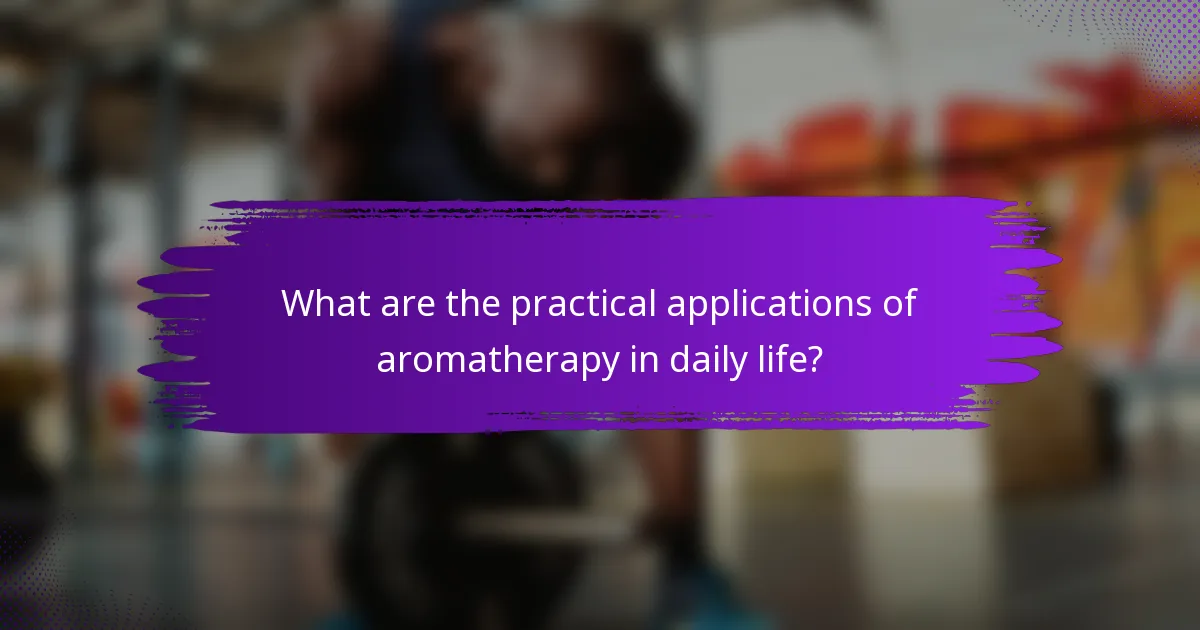 What are the practical applications of aromatherapy in daily life?